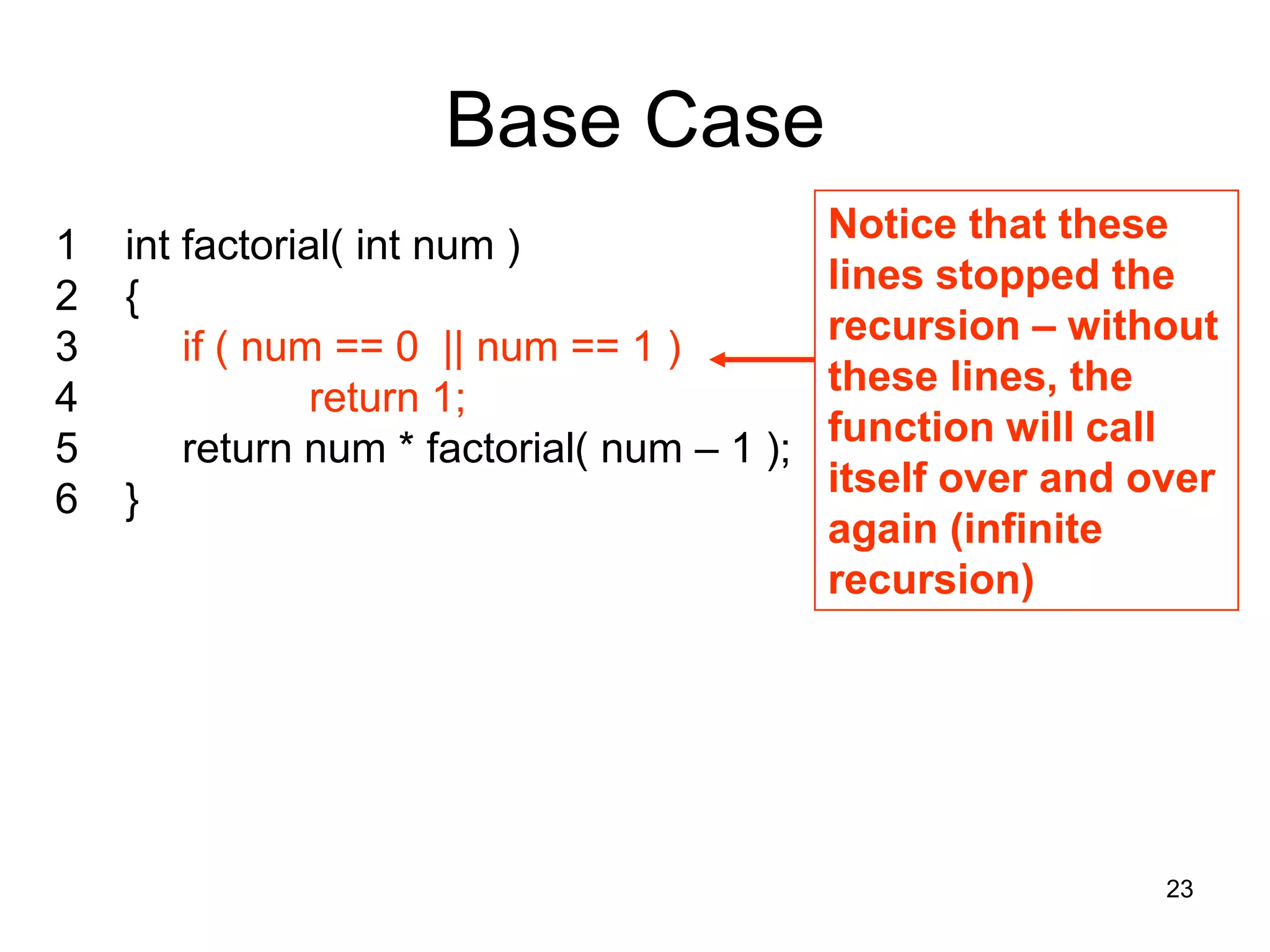 Base Case

1 int factorial( int num )
2 {
3 if ( num == 0 || num == 1 )
4 return 1;
5 return num * factorial( num – 1 );
6 }

Notice that these lines stopped the recursion – without these lines, the function will call itself over and over again (infinite recursion)

23